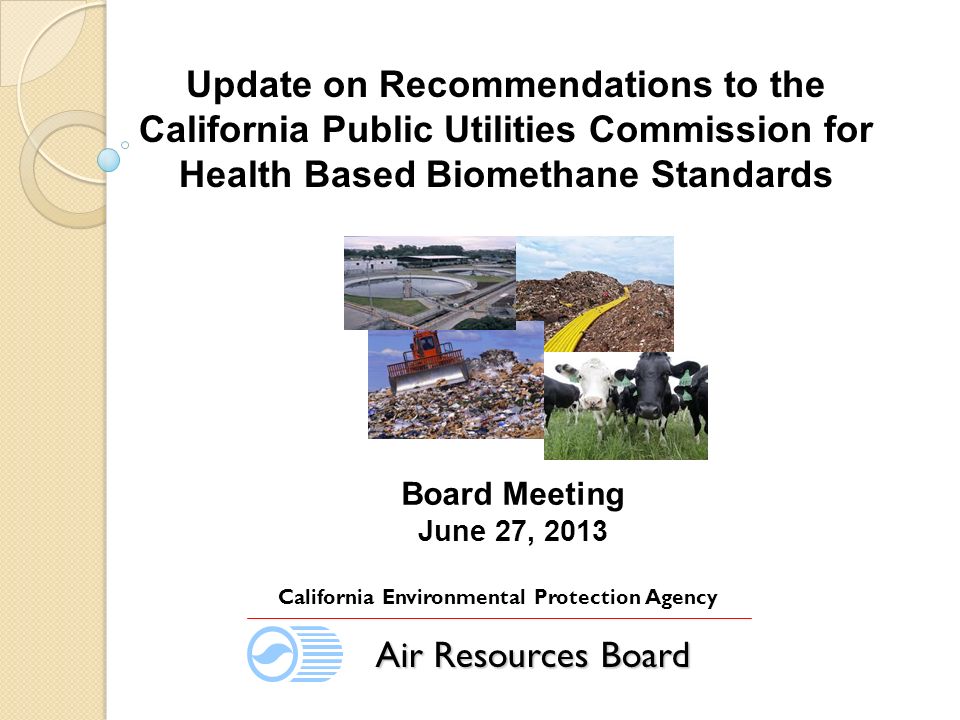 Update on Recommendations to the California Public Utilities Commission for Health Based Biomethane Standards

Board Meeting
June 27, 2013

California Environmental Protection Agency

Air Resources Board